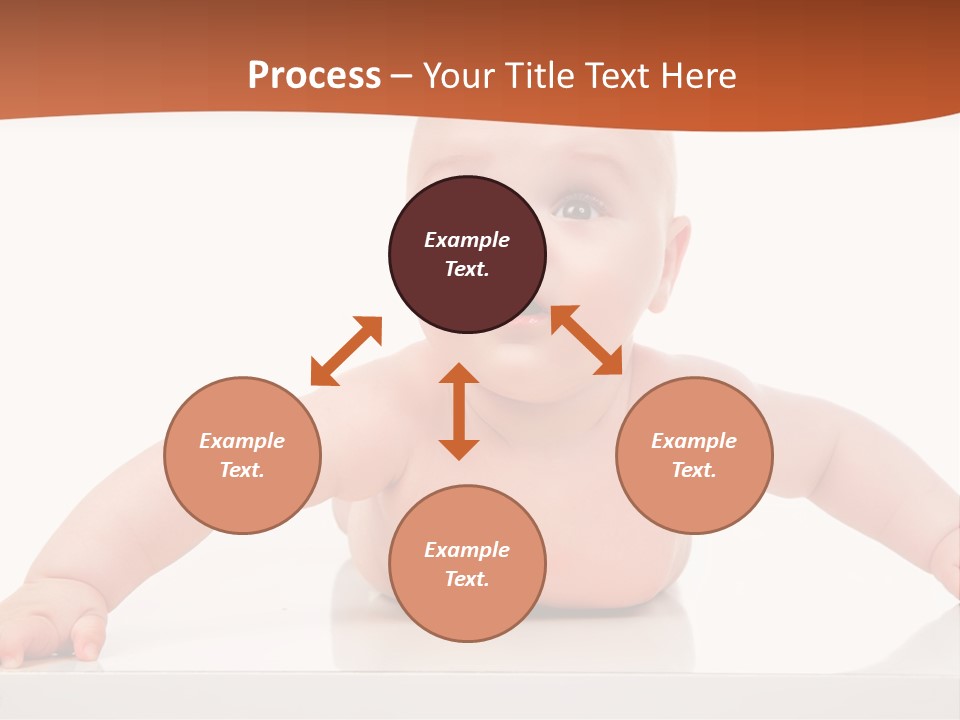 Process – Your Title Text Here

Example Text.

Example Text.

Example Text.

Example Text.